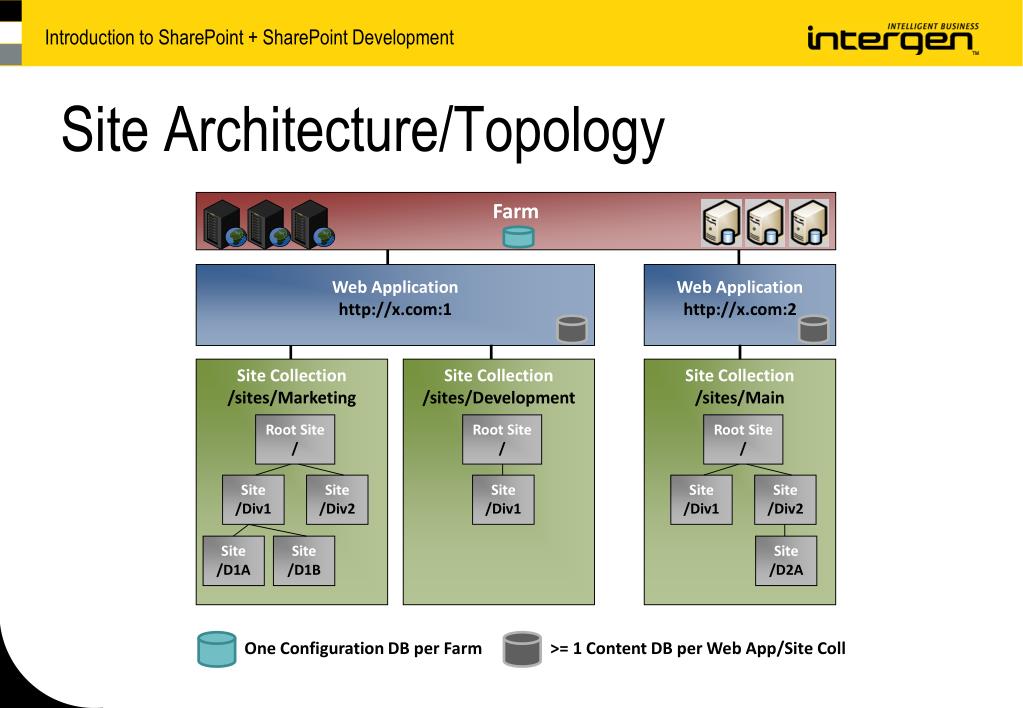 Introduction to SharePoint + SharePoint Development

INTELLIGENT BUSINESS
intergen™

Site Architecture/Topology

Farm

Web Application
http://x.com:1

Web Application
http://x.com:2

Site Collection
/sites/Marketing

Root Site
/

Site
/Div1

Site
/Div2

Site
/D1A

Site
/D1B

Site Collection
/sites/Development

Root Site
/

Site
/Div1

Site Collection
/sites/Main

Root Site
/

Site
/Div1

Site
/Div2

Site
/D2A

One Configuration DB per Farm

>= 1 Content DB per Web App/Site Coll